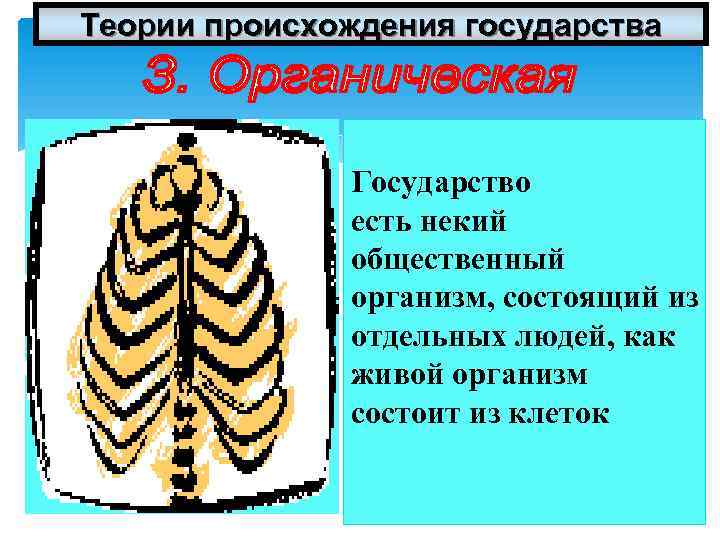 Теории происхождения государства

3. Органическая

Государство есть некий общественный организм, состоящий из отдельных людей, как живой организм состоит из клеток